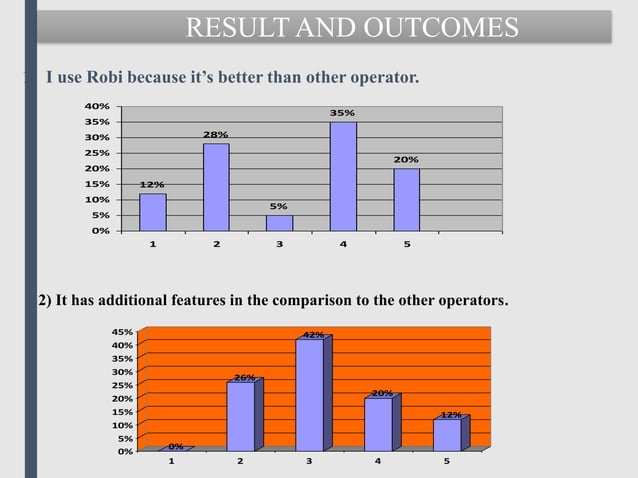 RESULT AND OUTCOMES

I use Robi because it's better than other operator.

40%
35%
30%
25%
20%
15%
10%
5%
0%

12%
28%
5%
35%
20%

1
2
3
4
5

2) It has additional features in the comparison to the other operators.

45%
40%
35%
30%
25%
20%
15%
10%
5%
0%

0%
26%
42%
20%
12%

1
2
3
4
5